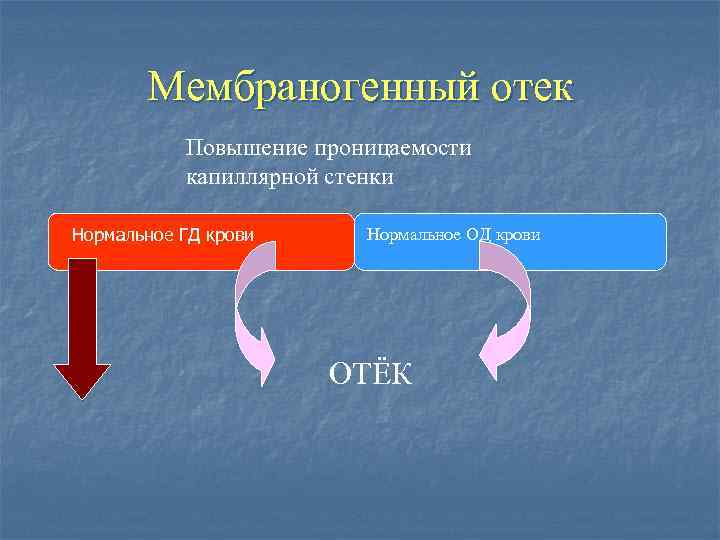 Мембраногенный отек

Повышение проницаемости капиллярной стенки

Нормальное ГД крови

Нормальное ОД крови

ОТЁК